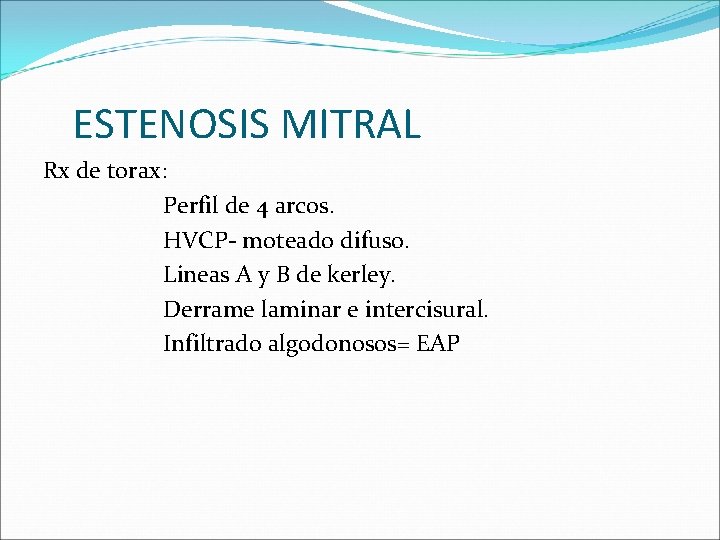 ESTENOSIS MITRAL

Rx de torax:

Perfil de 4 arcos.

HVCP- moteado difuso.

Lineas A y B de kerley.

Derrame laminar e intercisural.

Infiltrado algodonosos= EAP